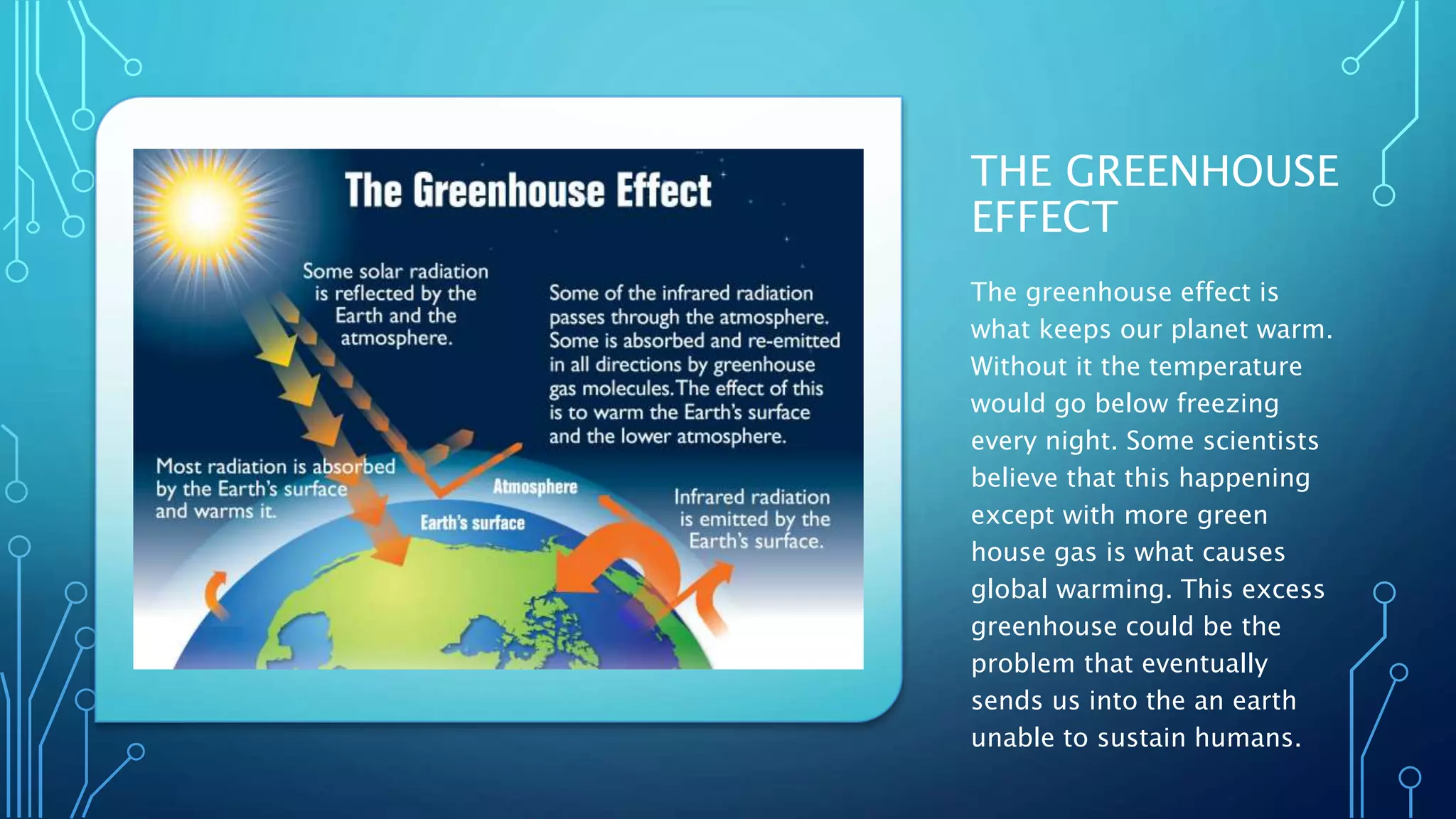 The Greenhouse Effect

Some solar radiation is reflected by the Earth and the atmosphere.

Some of the infrared radiation passes through the atmosphere. Some is absorbed and re-emitted in all directions by greenhouse gas molecules. The effect of this is to warm the Earth's surface and the lower atmosphere.

Most radiation is absorbed by the Earth's surface and warms it.

Atmosphere

Earth's surface

Infrared radiation is emitted by the Earth's surface.

THE GREENHOUSE EFFECT

The greenhouse effect is what keeps our planet warm. Without it the temperature would go below freezing every night. Some scientists believe that this happening except with more green house gas is what causes global warming. This excess greenhouse could be the problem that eventually sends us into the an earth unable to sustain humans.